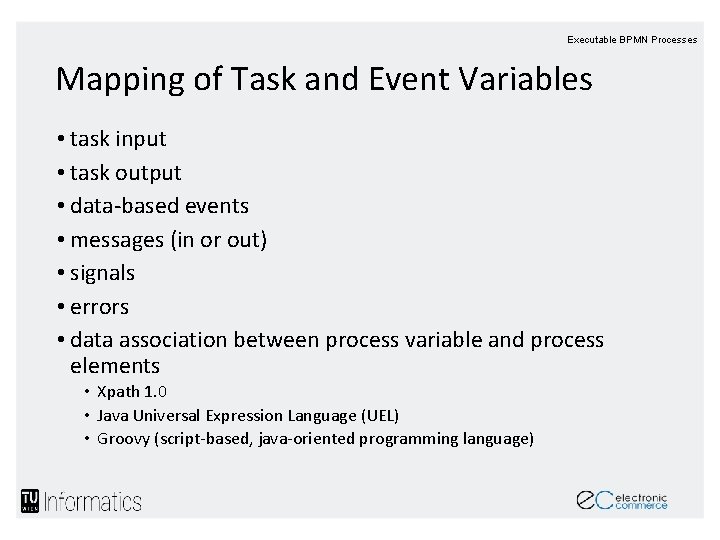 Executable BPMN Processes

Mapping of Task and Event Variables

• task input
• task output
• data-based events
• messages (in or out)
• signals
• errors
• data association between process variable and process elements
  • Xpath 1.0
  • Java Universal Expression Language (UEL)
  • Groovy (script-based, java-oriented programming language)

TU WIEN Informatics

eC electronic commerce